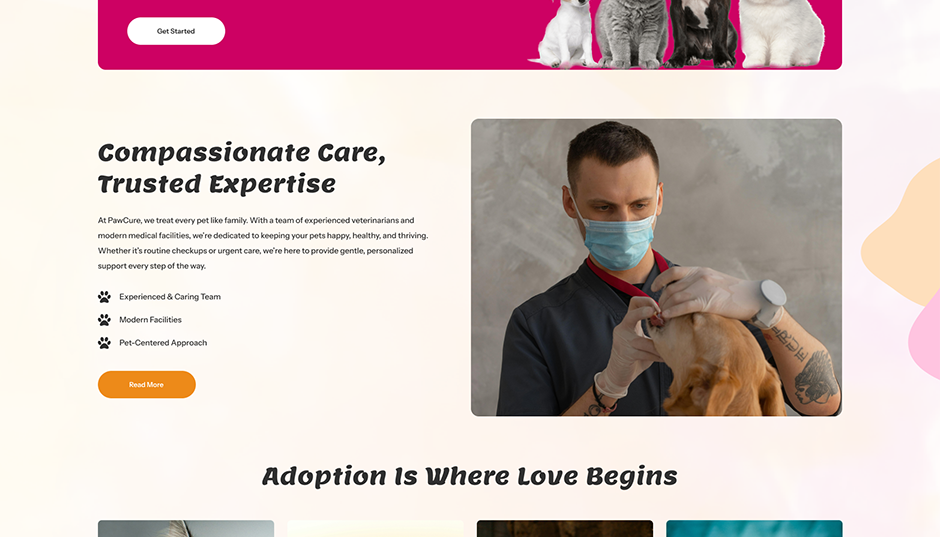 Get Started

Compassionate Care, Trusted Expertise

At PawCure, we treat every pet like family. With a team of experienced veterinarians and modern medical facilities, we're dedicated to keeping your pets happy, healthy, and thriving. Whether it's routine checkups or urgent care, we're here to provide gentle, personalized support every step of the way.

Experienced & Caring Team

Modern Facilities

Pet-Centered Approach

Read More

Adoption Is Where Love Begins